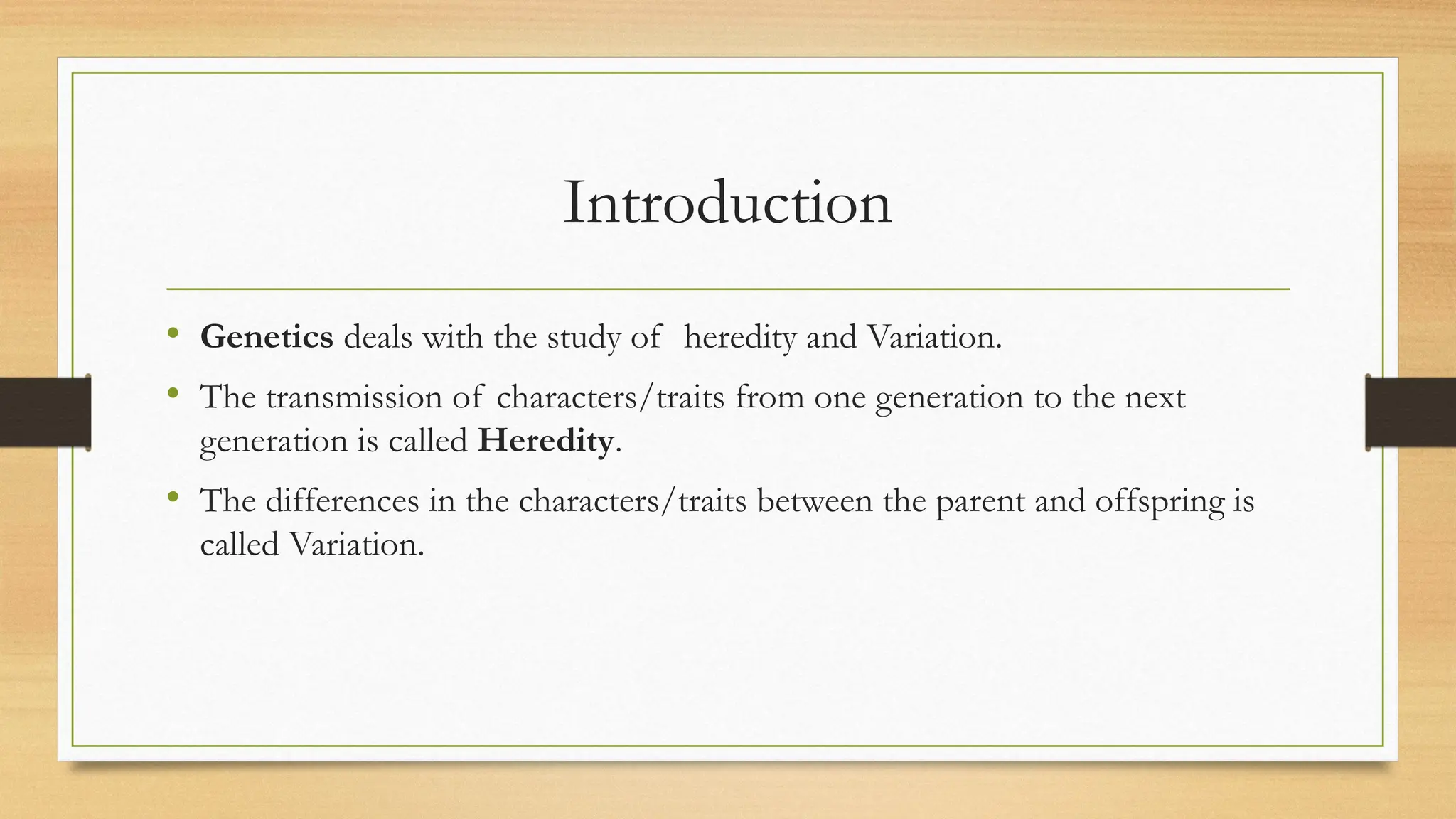 Introduction

• Genetics deals with the study of heredity and Variation.

• The transmission of characters/traits from one generation to the next generation is called Heredity.

• The differences in the characters/traits between the parent and offspring is called Variation.